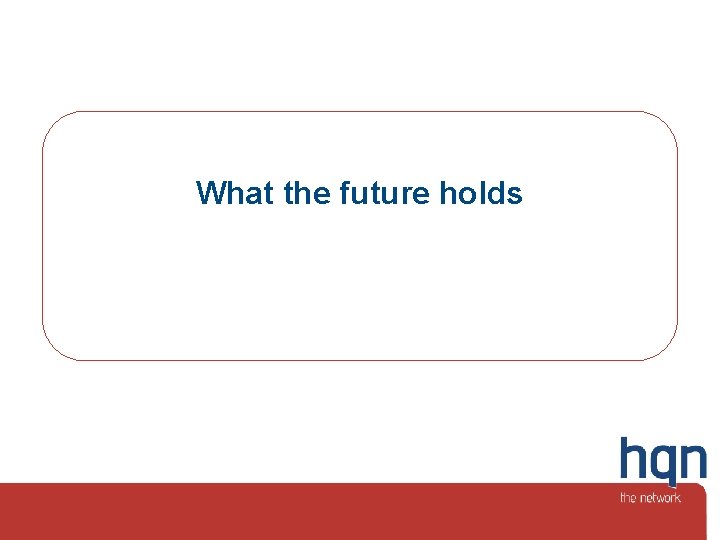 What the future holds

hqn
the network